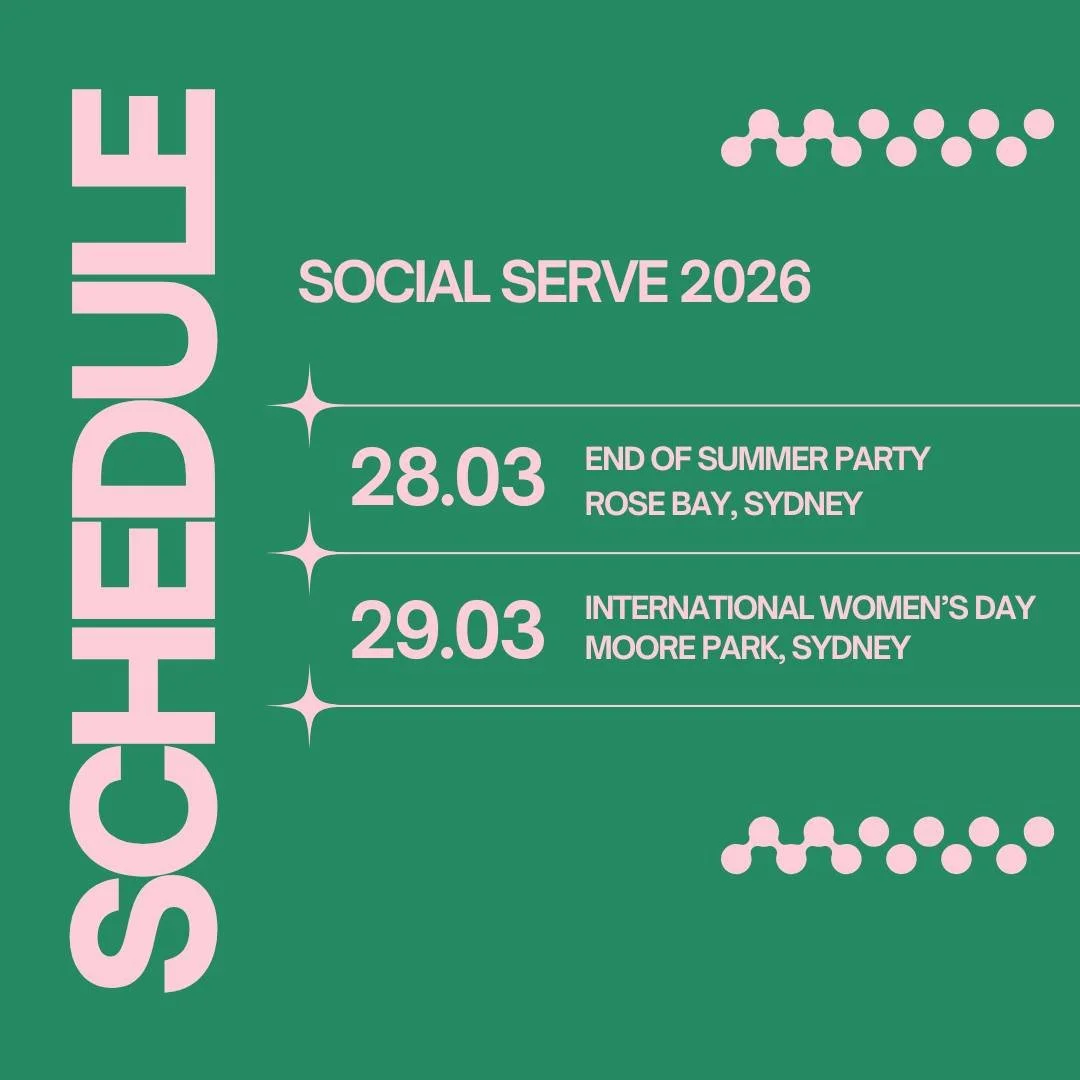 SCHEDULE

SOCIAL SERVE 2026

28.03 END OF SUMMER PARTY
ROSE BAY, SYDNEY

29.03 INTERNATIONAL WOMEN'S DAY
MOORE PARK, SYDNEY